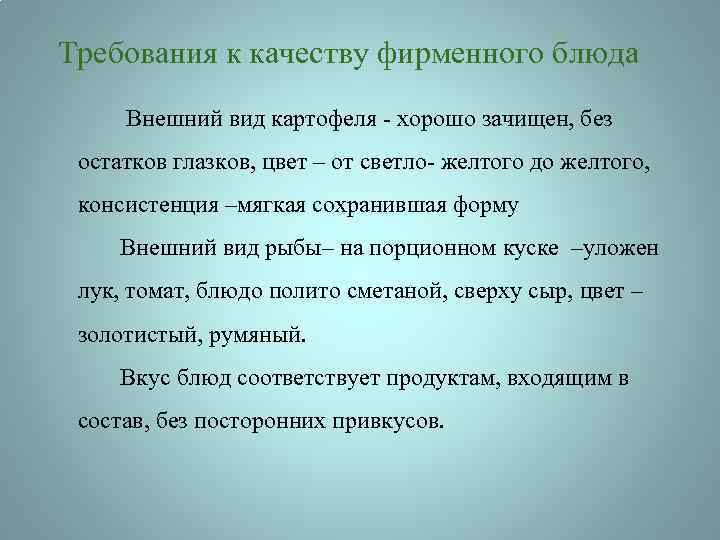 Требования к качеству фирменного блюда

Внешний вид картофеля - хорошо зачищен, без остатков глазков, цвет – от светло- желтого до желтого, консистенция –мягкая сохранившая форму

Внешний вид рыбы– на порционном куске –уложен лук, томат, блюдо полито сметаной, сверху сыр, цвет – золотистый, румяный.

Вкус блюд соответствует продуктам, входящим в состав, без посторонних привкусов.